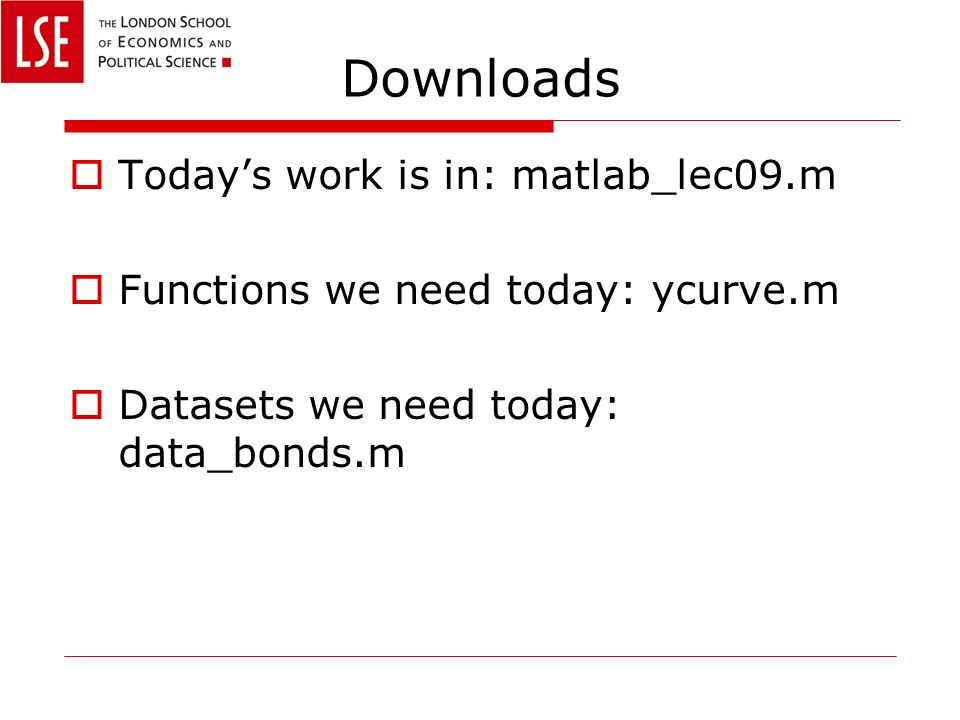 LSE
THE LONDON SCHOOL OF ECONOMICS AND POLITICAL SCIENCE

Downloads

Today’s work is in: matlab_lec09.m

Functions we need today: ycurve.m

Datasets we need today: data_bonds.m